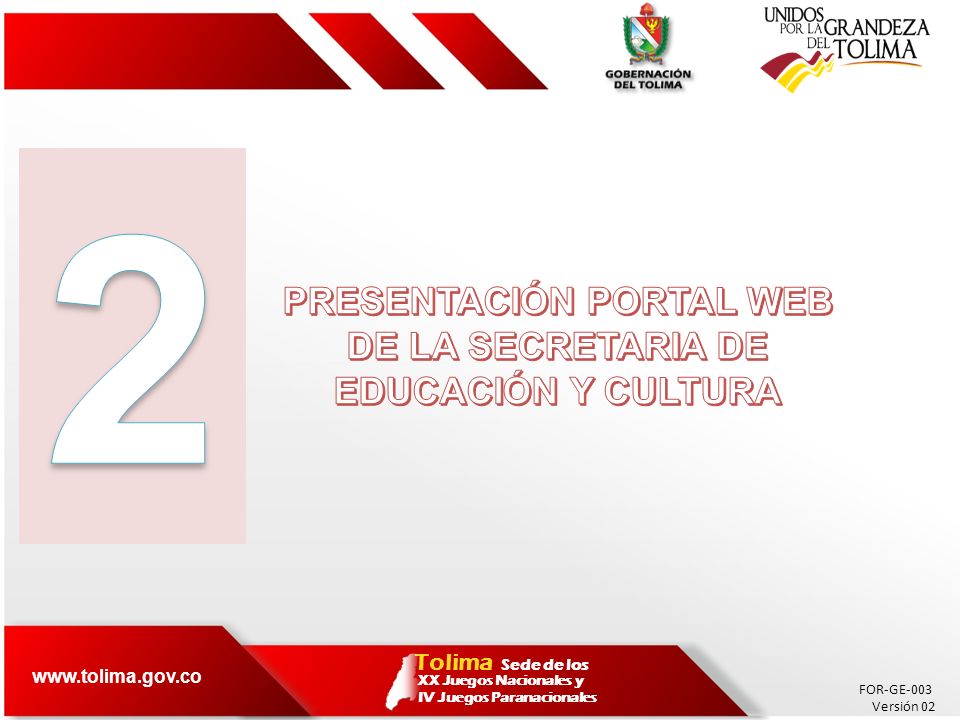 GOBERNACIÓN DEL TOLIMA

UNIDOS POR LA GRANDEZA DEL TOLIMA

2

PRESENTACIÓN PORTAL WEB DE LA SECRETARIA DE EDUCACIÓN Y CULTURA

www.tolima.gov.co

Tolima Sede de los XX Juegos Nacionales y IV Juegos Paranacionales

FOR-GE-003
Versión 02